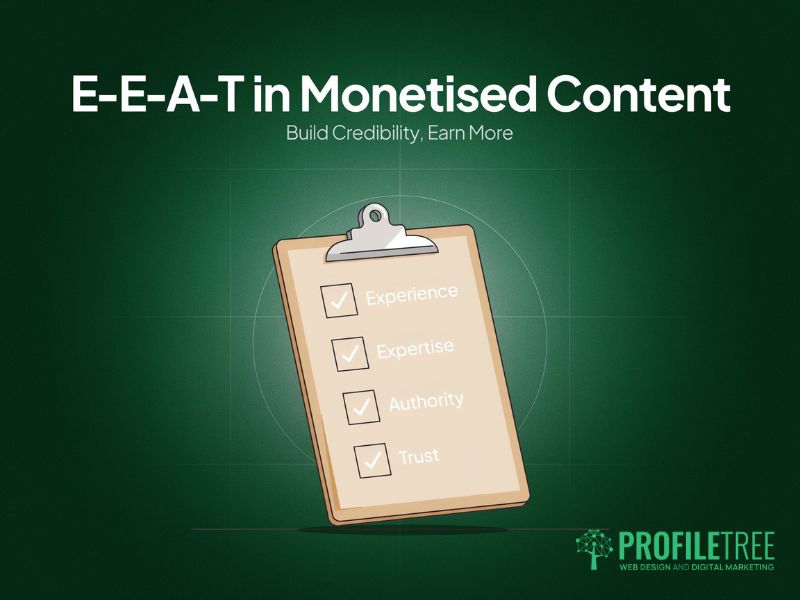 E-E-A-T in Monetised Content

Build Credibility, Earn More

☑ Experience
☑ Expertise
☑ Authority
☑ Trust

PROFILETREE
WEB DESIGN AND DIGITAL MARKETING